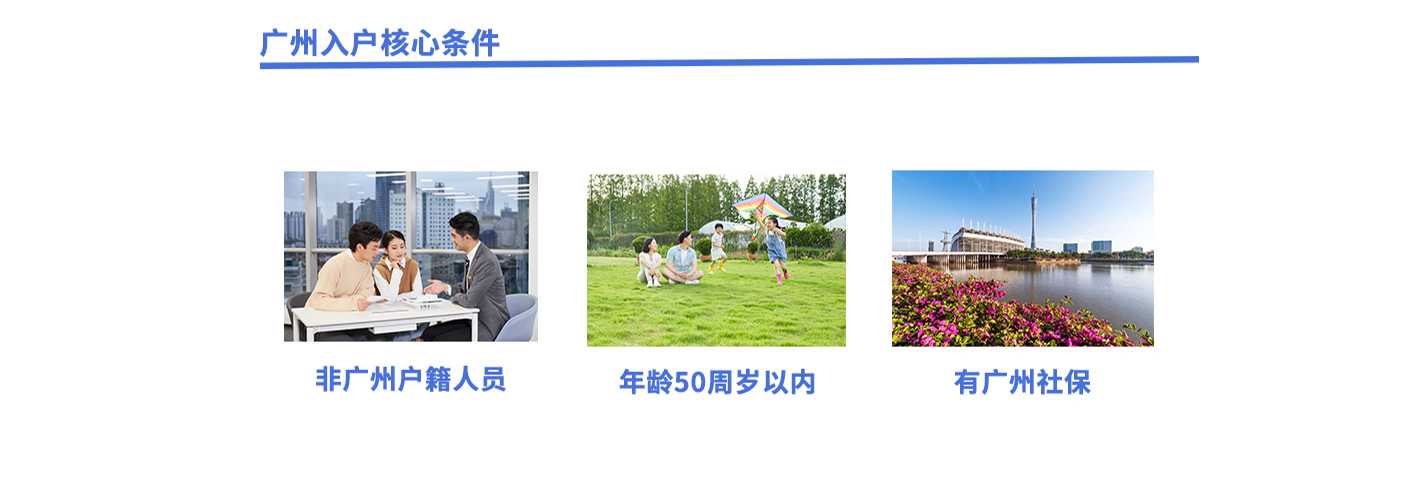 广州入户核心条件

非广州户籍人员

年龄50周岁以内

有广州社保